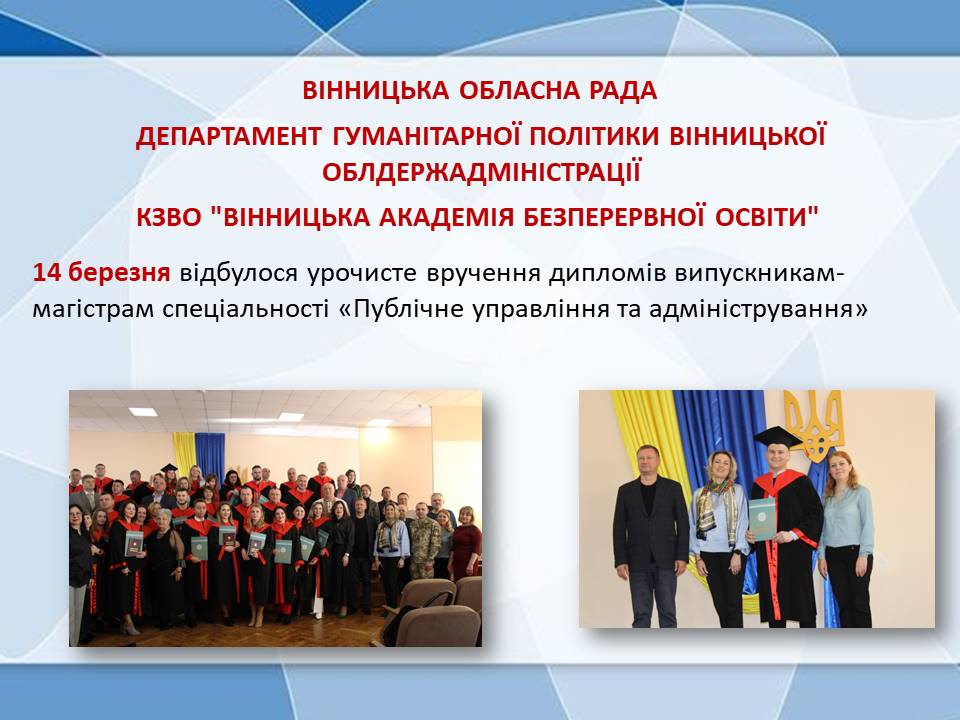 ВІННИЦЬКА ОБЛАСНА РАДА

ДЕПАРТАМЕНТ ГУМАНІТАРНОЇ ПОЛІТИКИ ВІННИЦЬКОЇ ОБЛДЕРЖАДМІНІСТРАЦІЇ

КЗВО "ВІННИЦЬКА АКАДЕМІЯ БЕЗПЕРЕРВНОЇ ОСВІТИ"

14 березня відбулося урочисте вручення дипломів випускникам-магістрам спеціальності «Публічне управління та адміністрування»